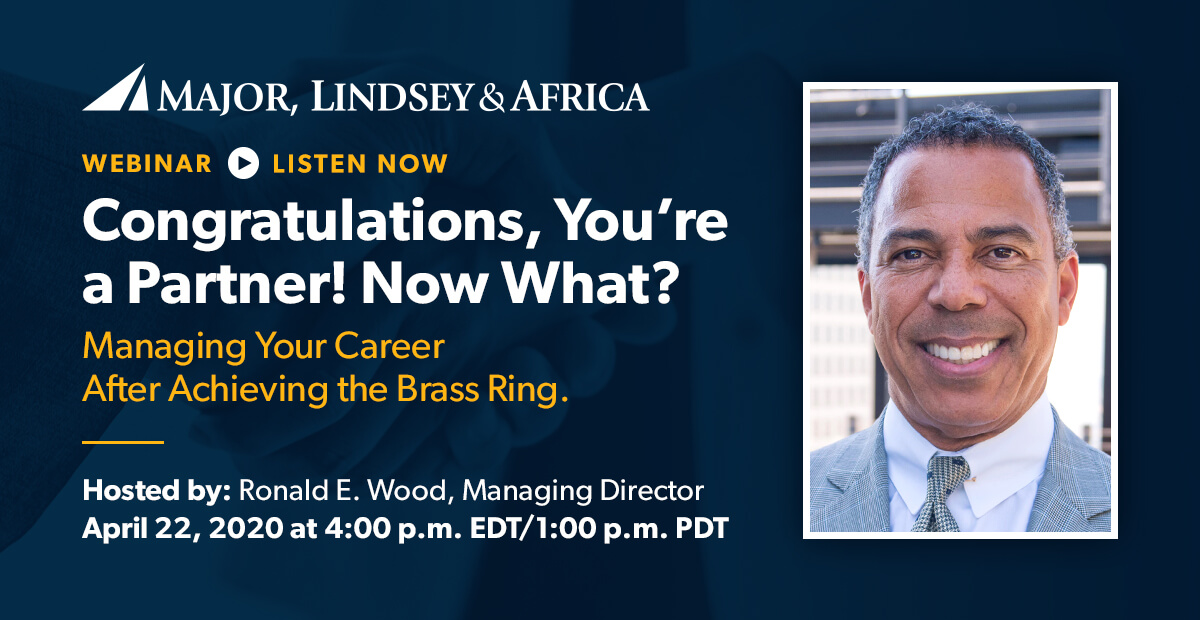 MAJOR, LINDSEY & AFRICA

WEBINAR LISTEN NOW

Congratulations, You're a Partner! Now What?

Managing Your Career After Achieving the Brass Ring.

Hosted by: Ronald E. Wood, Managing Director
April 22, 2020 at 4:00 p.m. EDT/1:00 p.m. PDT